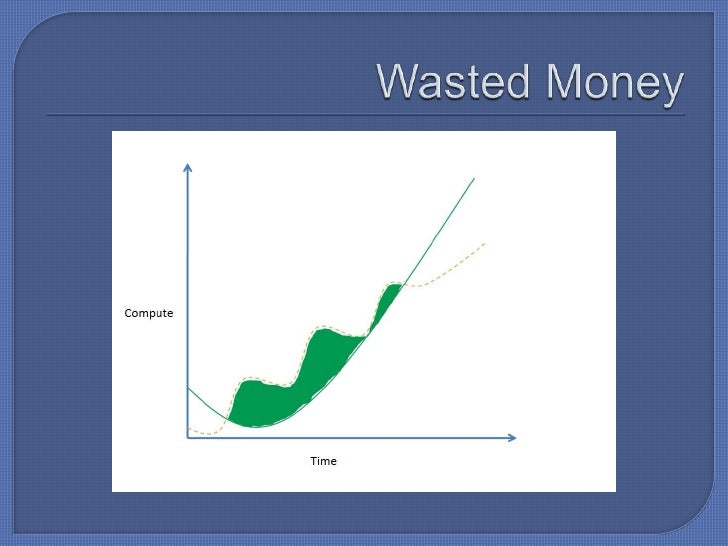 Wasted Money

Compute

Time